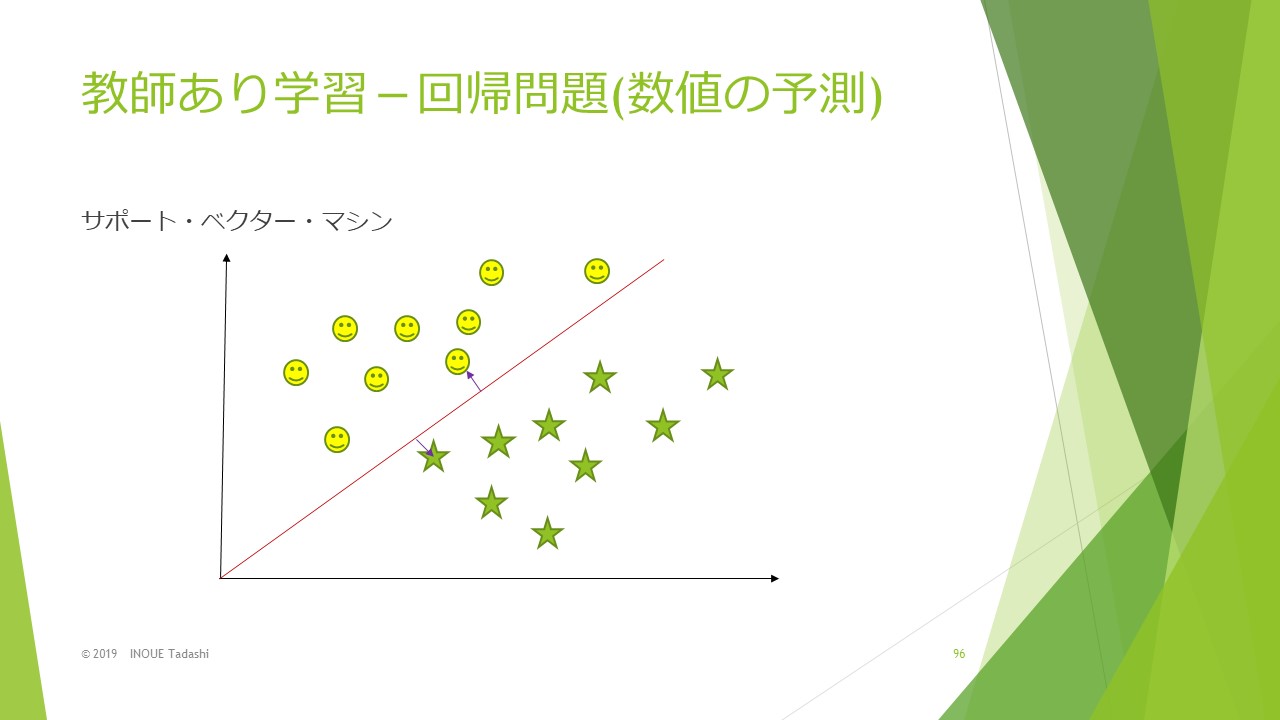 教師あり学習－回帰問題(数値の予測)

サポート・ベクター・マシン

© 2019 INOUE Tadashi

96